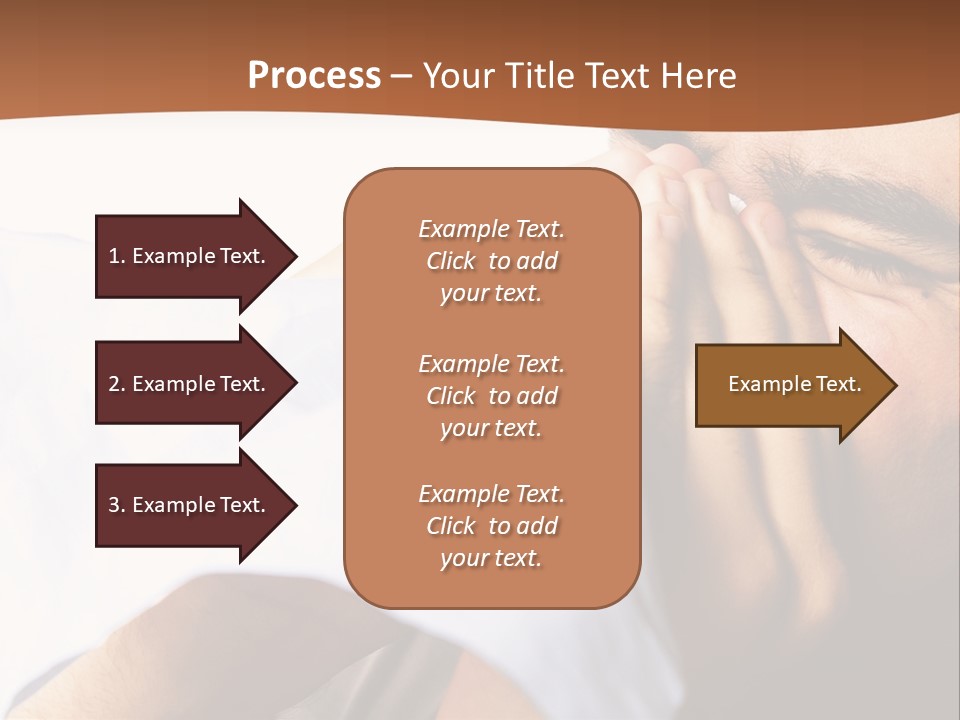 Process – Your Title Text Here

1. Example Text.

2. Example Text.

3. Example Text.

Example Text. Click to add your text.

Example Text. Click to add your text.

Example Text. Click to add your text.

Example Text.